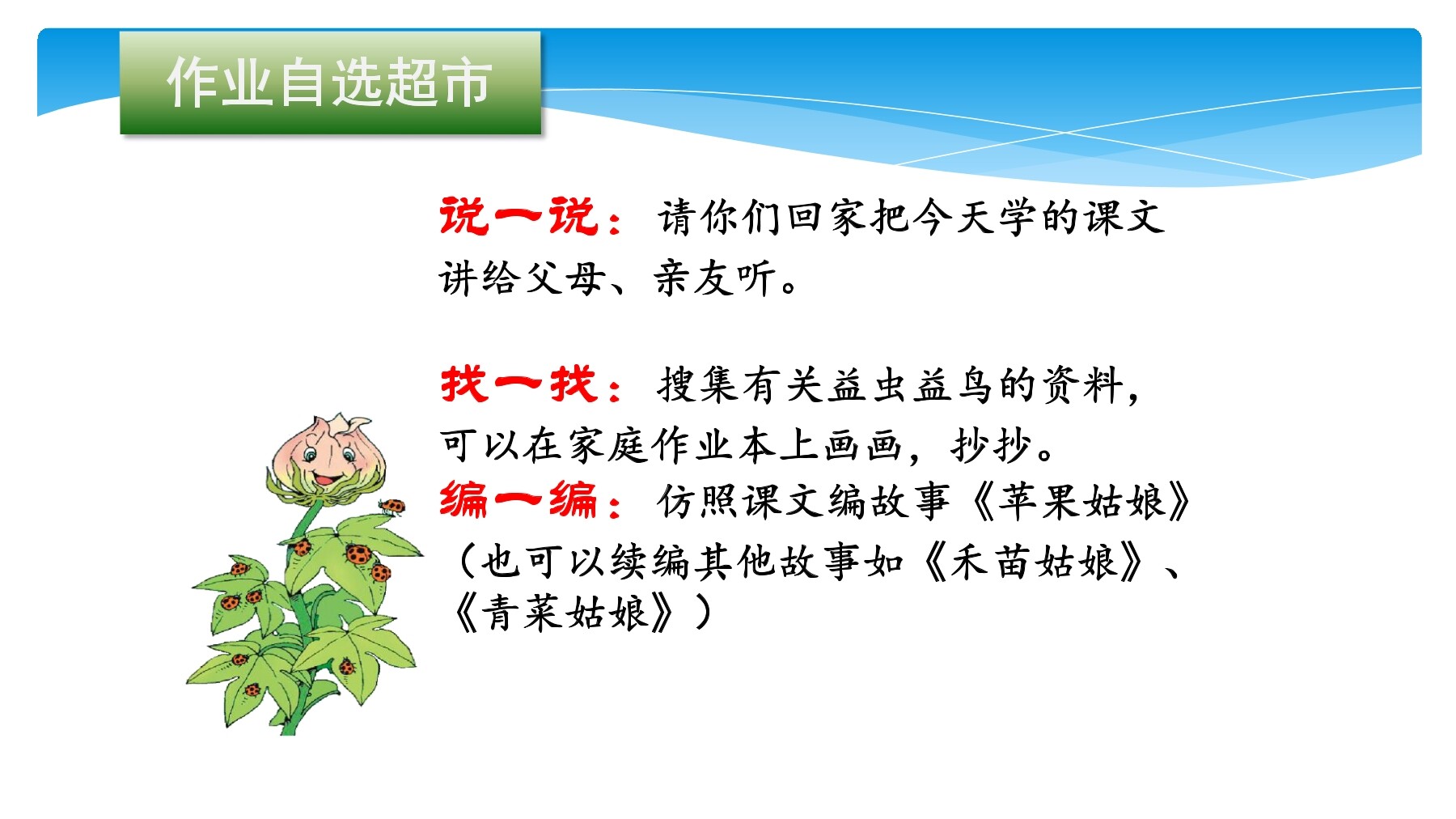 作业自选超市

说一说：请你们回家把今天学的课文讲给父母、亲友听。

找一找：搜集有关益虫益鸟的资料，可以在家庭作业本上画画，抄抄。

编一编：仿照课文编故事《苹果姑娘》（也可以续编其他故事如《禾苗姑娘》、《青菜姑娘》）